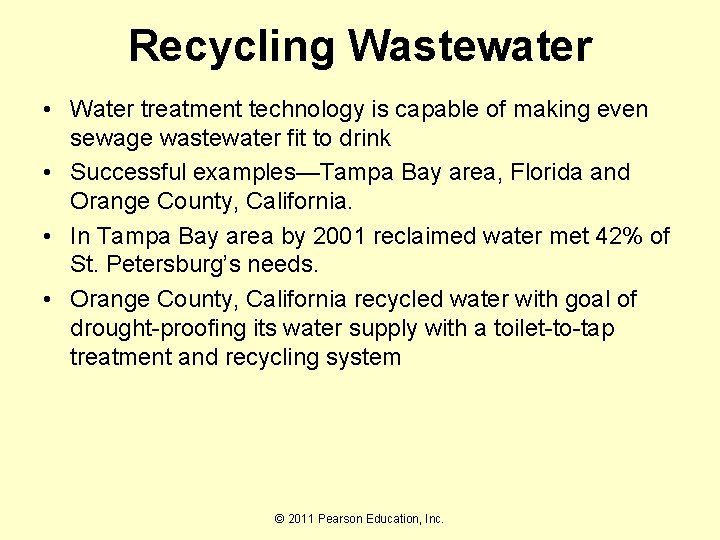 Recycling Wastewater

• Water treatment technology is capable of making even sewage wastewater fit to drink

• Successful examples—Tampa Bay area, Florida and Orange County, California.

• In Tampa Bay area by 2001 reclaimed water met 42% of St. Petersburg's needs.

• Orange County, California recycled water with goal of drought-proofing its water supply with a toilet-to-tap treatment and recycling system

© 2011 Pearson Education, Inc.